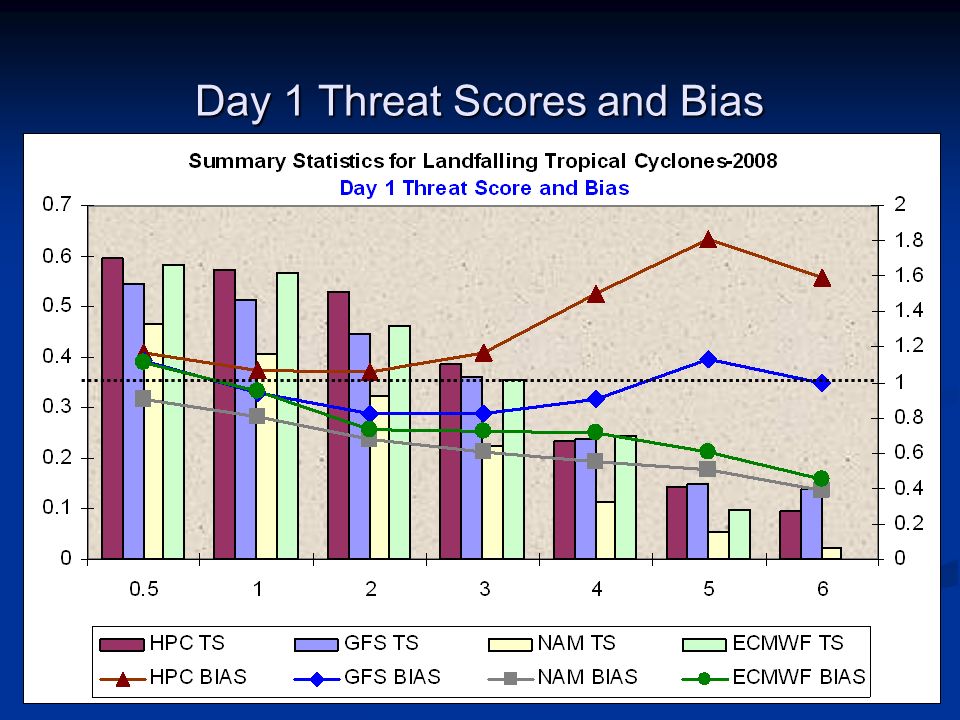 Day 1 Threat Scores and Bias

Summary Statistics for Landfalling Tropical Cyclones-2008
Day 1 Threat Score and Bias

0.7
0.6
0.5
0.4
0.3
0.2
0.1
0

2
1.8
1.6
1.4
1.2
1
0.8
0.6
0.4
0.2
0

0.5 1 2 3 4 5 6

HPC TS
GFS TS
NAM TS
ECMWF TS
HPC BIAS
GFS BIAS
NAM BIAS
ECMWF BIAS